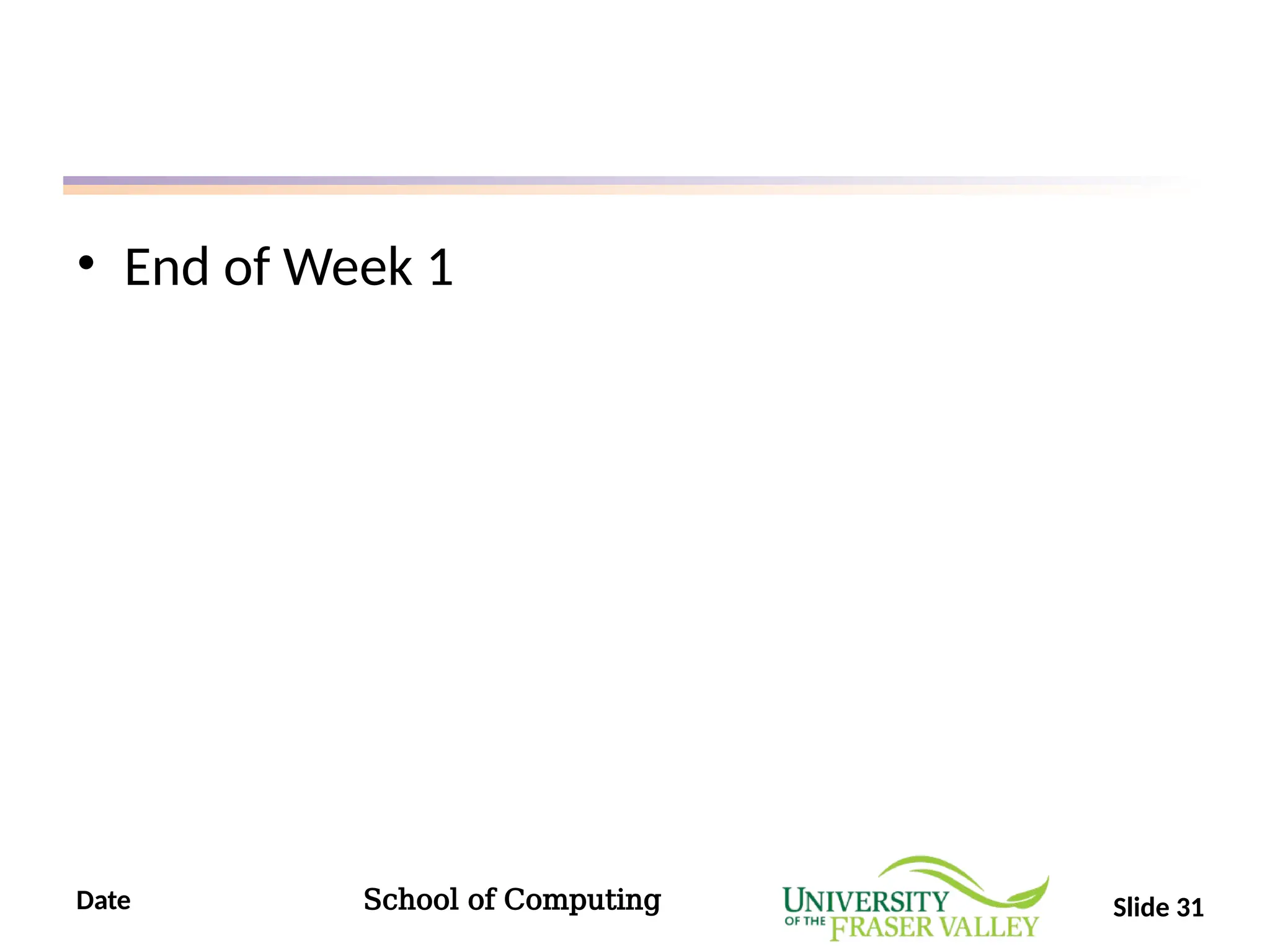 • End of Week 1

Date

School of Computing

UNIVERSITY OF THE FRASER VALLEY

Slide 31